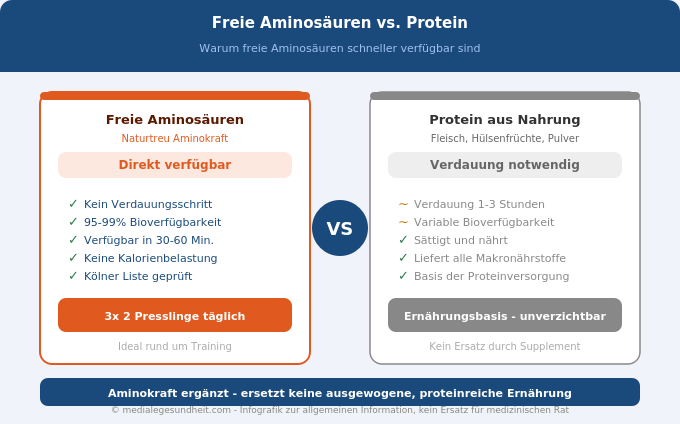 Freie Aminosäuren vs. Protein

Warum freie Aminosäuren schneller verfügbar sind

Freie Aminosäuren

Naturtreu Aminokraft

Direkt verfügbar

✓ Kein Verdauungsschritt
✓ 95-99% Bioverfügbarkeit
✓ Verfügbar in 30-60 Min.
✓ Keine Kalorienbelastung
✓ Kölner Liste geprüft

3x 2 Presslinge täglich

Ideal rund um Training

VS

Protein aus Nahrung

Fleisch, Hülsenfrüchte, Pulver

Verdauung notwendig

~ Verdauung 1-3 Stunden
~ Variable Bioverfügbarkeit
✓ Sättigt und nährt
✓ Liefert alle Makronährstoffe
✓ Basis der Proteinversorgung

Ernährungsbasis - unverzichtbar

Kein Ersatz durch Supplement

Aminokraft ergänzt - ersetzt keine ausgewogene, proteinreiche Ernährung

© medialegesundheit.com - Infografik zur allgemeinen Information, kein Ersatz für medizinischen Rat